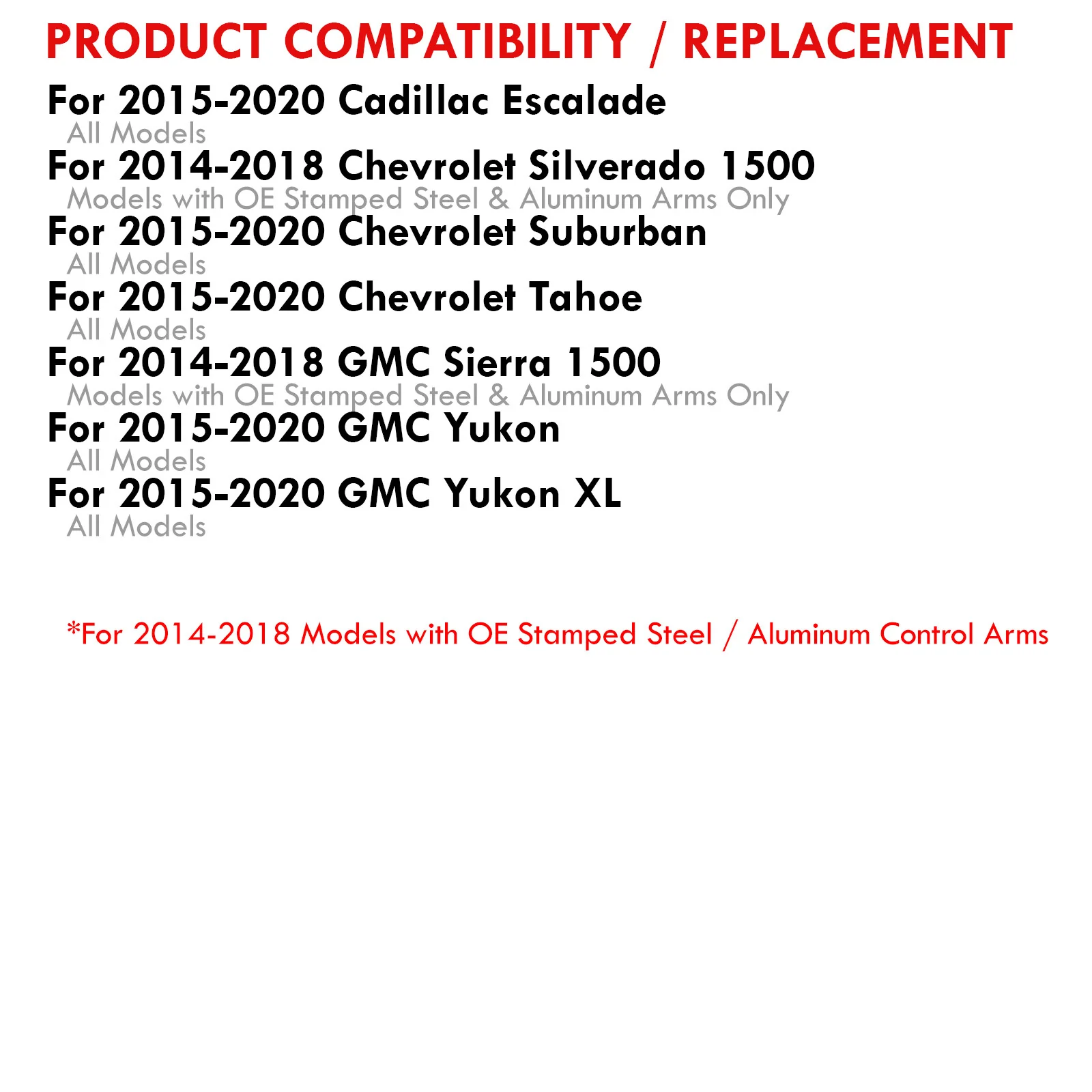 PRODUCT COMPATIBILITY / REPLACEMENT

For 2015-2020 Cadillac Escalade
All Models

For 2014-2018 Chevrolet Silverado 1500
Models with OE Stamped Steel & Aluminum Arms Only

For 2015-2020 Chevrolet Suburban
All Models

For 2015-2020 Chevrolet Tahoe
All Models

For 2014-2018 GMC Sierra 1500
Models with OE Stamped Steel & Aluminum Arms Only

For 2015-2020 GMC Yukon
All Models

For 2015-2020 GMC Yukon XL
All Models

*For 2014-2018 Models with OE Stamped Steel / Aluminum Control Arms